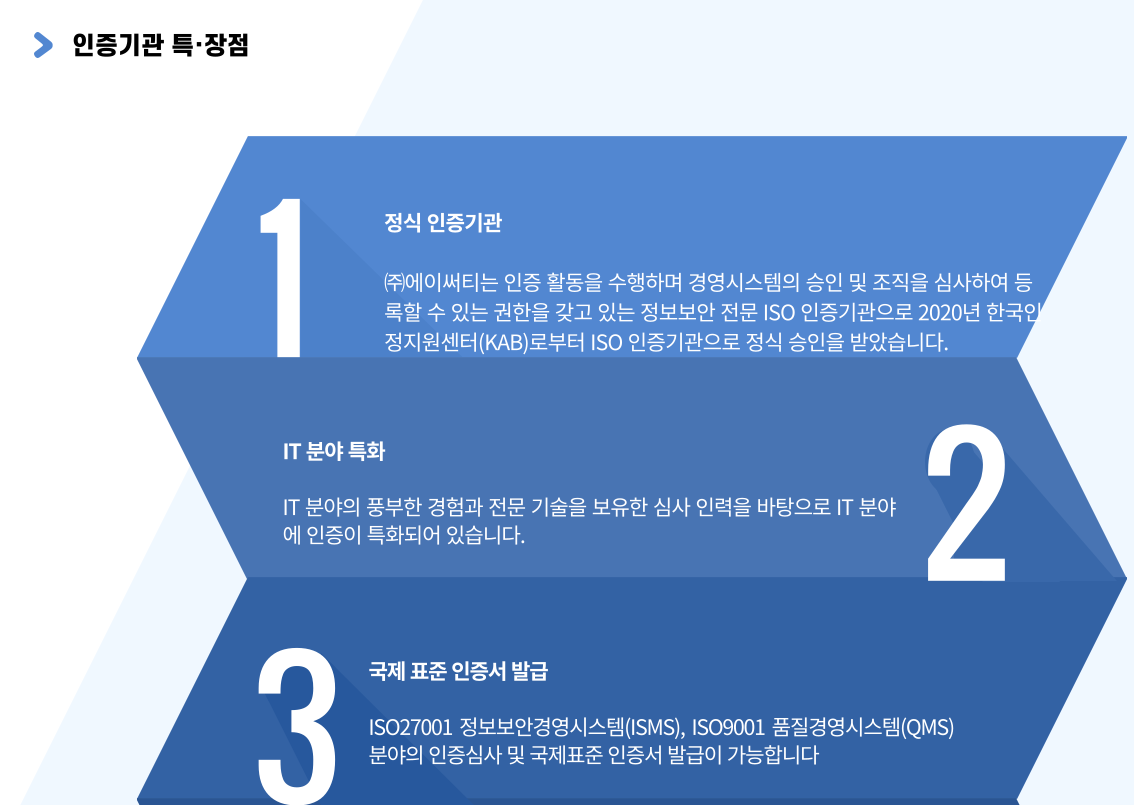 인증기관 특·장점

1

정식 인증기관

㈜에이써티는 인증 활동을 수행하며 경영시스템의 승인 및 조직을 심사하여 등록할 수 있는 권한을 갖고 있는 정보보안 전문 ISO 인증기관으로 2020년 한국인정지원센터(KAB)로부터 ISO 인증기관으로 정식 승인을 받았습니다.

IT 분야 특화

IT 분야의 풍부한 경험과 전문 기술을 보유한 심사 인력을 바탕으로 IT 분야에 인증이 특화되어 있습니다.

2

3

국제 표준 인증서 발급

ISO27001 정보보안경영시스템(ISMS), ISO9001 품질경영시스템(QMS) 분야의 인증심사 및 국제표준 인증서 발급이 가능합니다